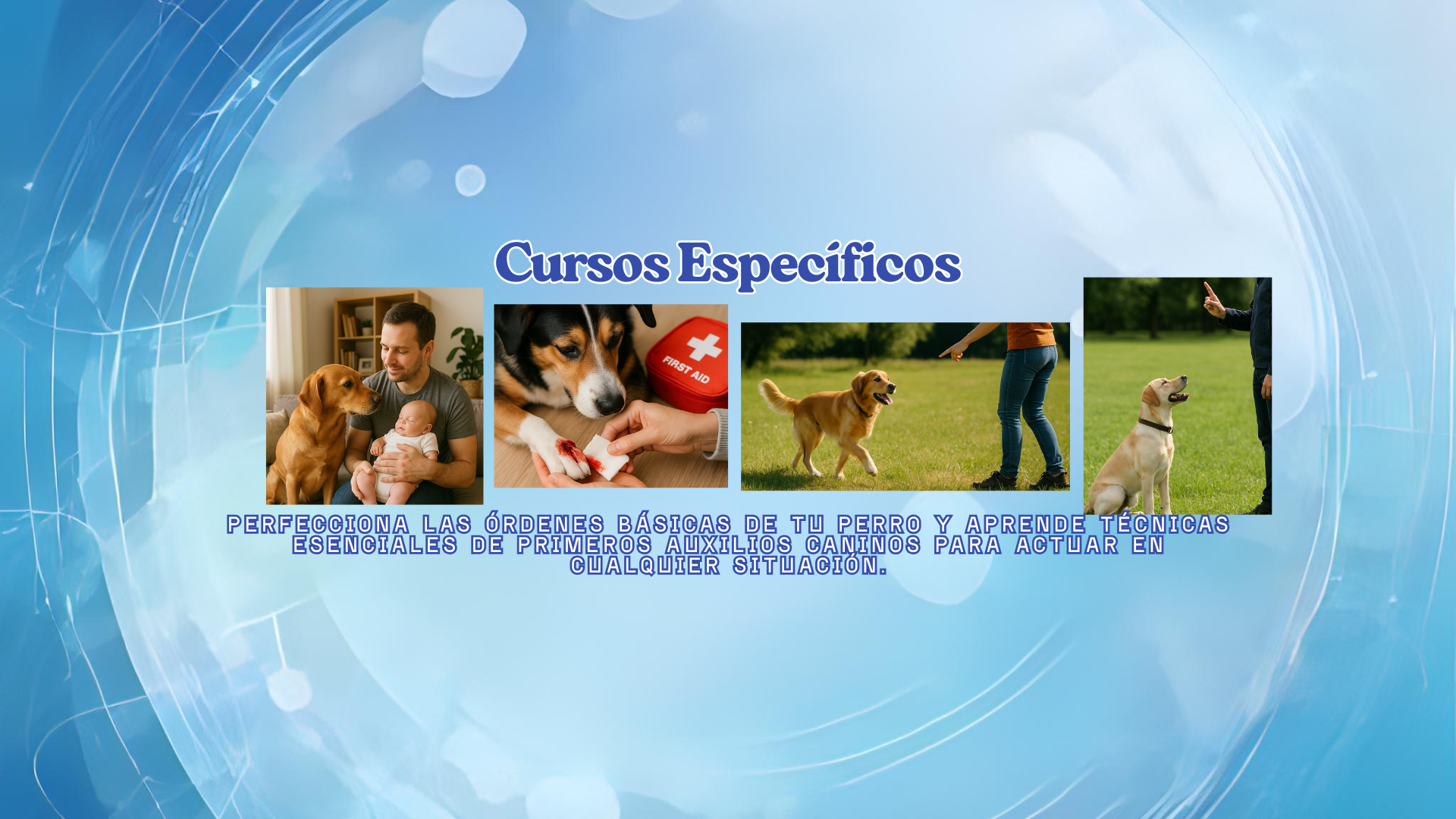 Cursos Específicos

FIRST AID

PERFECCIONA LAS ÓRDENES BÁSICAS DE TU PERRO Y APRENDE TÉCNICAS ESENCIALES DE PRIMEROS AUXILIOS CANINOS PARA ACTUAR EN CUALQUIER SITUACIÓN.